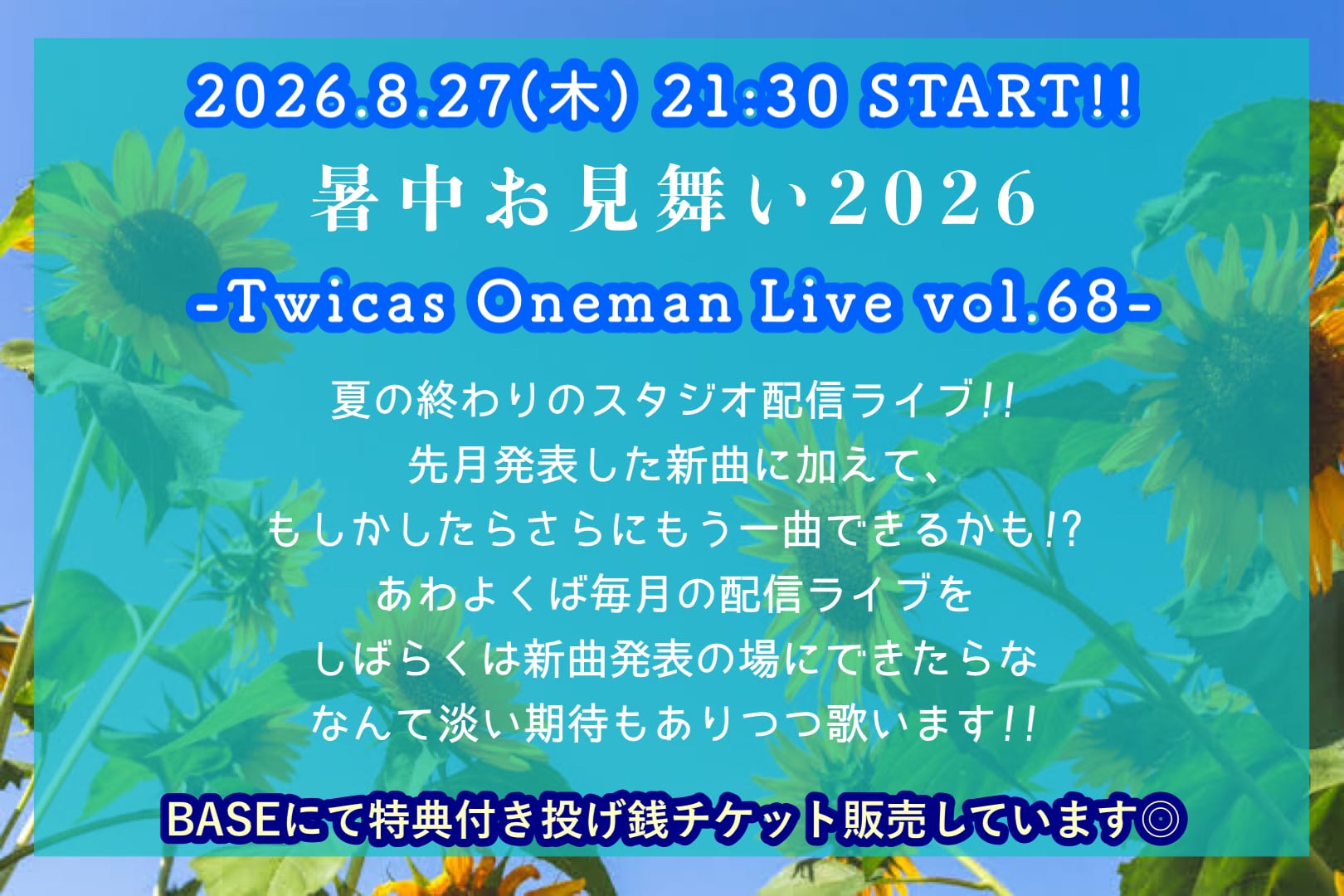 2026.8.27(木) 21:30 START!!

暑中お見舞い2026

-Twicas Oneman Live vol.68-

夏の終わりのスタジオ配信ライブ!!
先月発表した新曲に加えて、
もしかしたらさらにもう一曲できるかも!?
あわよくば毎月の配信ライブを
しばらくは新曲発表の場にできたらな
なんて淡い期待もありつつ歌います!!

BASEにて特典付き投げ銭チケット販売しています◎